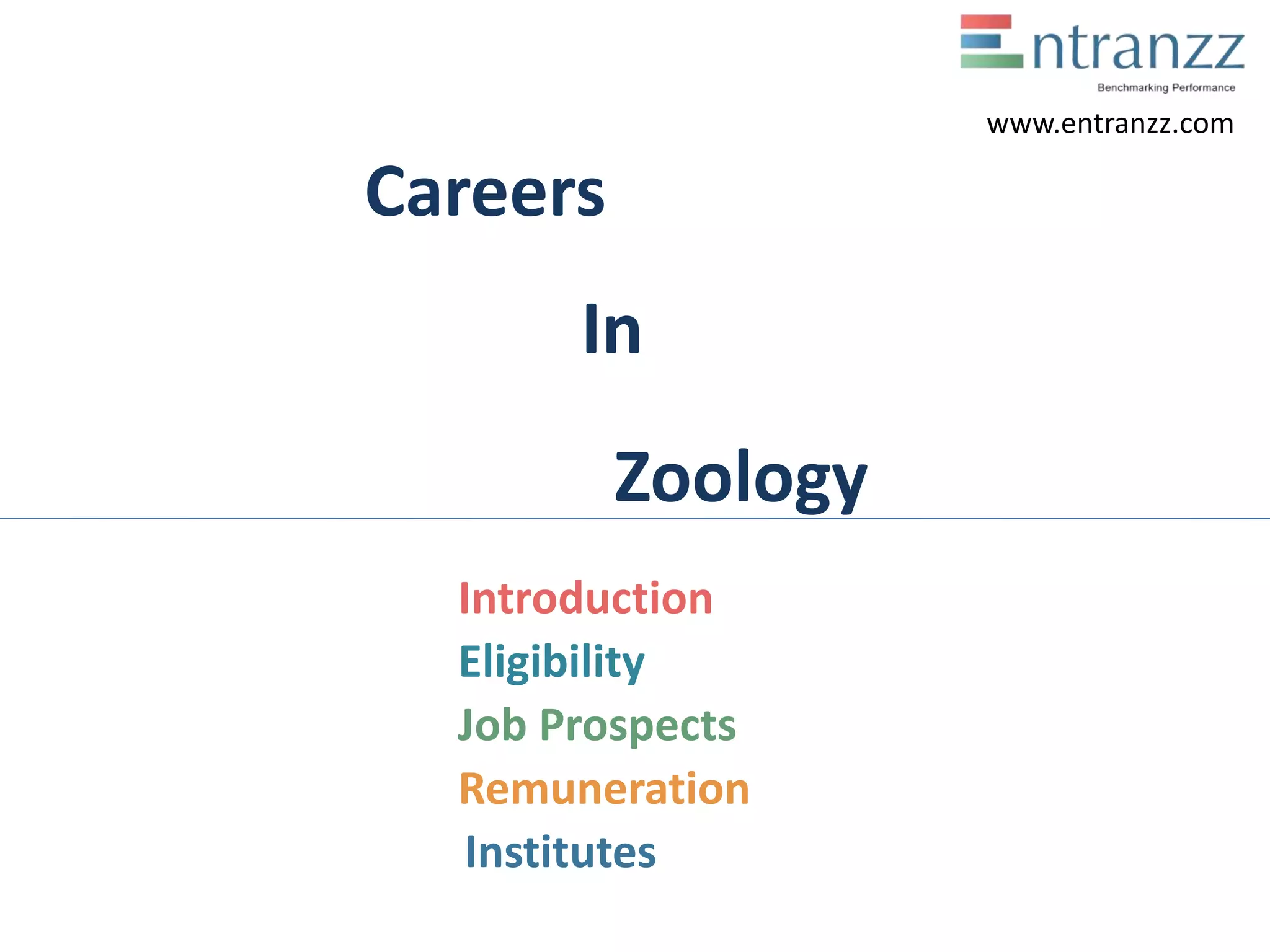 Entranzz
Benchmarking Performance
www.entranzz.com

Careers

In

Zoology

Introduction
Eligibility
Job Prospects
Remuneration
Institutes